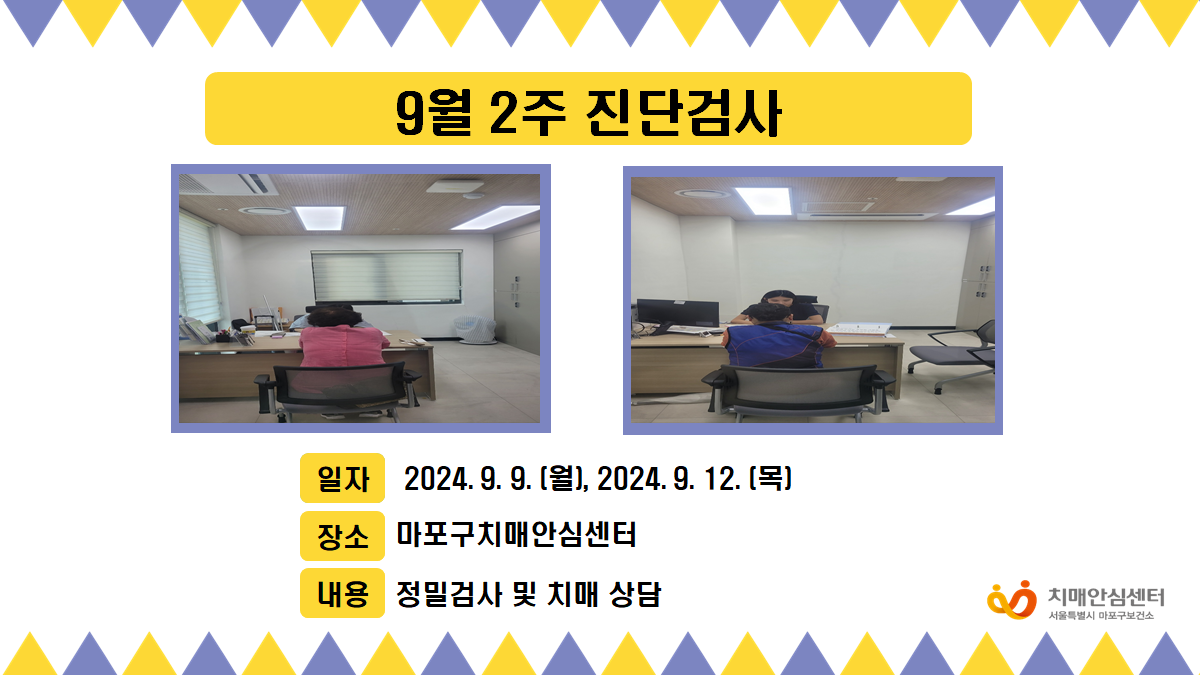 9월 2주 진단검사

일자 2024. 9. 9. (월), 2024. 9. 12. (목)

장소 마포구치매안심센터

내용 정밀검사 및 치매 상담

치매안심센터
서울특별시 마포구보건소